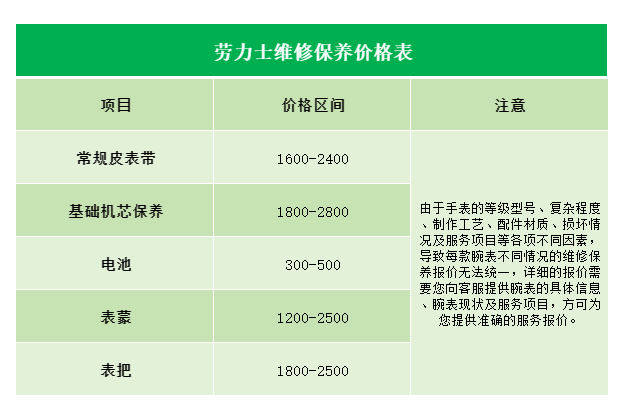 劳力士维修保养价格表

| 项目 | 价格区间 | 注意 |
|---|---|---|
| 常规皮表带 | 1600-2400 | 由于手表的等级型号、复杂程度、制作工艺、配件材质、损坏情况及服务项目等各项不同因素，导致每款腕表不同情况的维修保养报价无法统一，详细的报价需要您向客服提供腕表的具体信息、腕表现状及服务项目，方可为您提供准确的服务报价。 |
| 基础机芯保养 | 1800-2800 | |
| 电池 | 300-500 | |
| 表蒙 | 1200-2500 | |
| 表把 | 1800-2500 | |